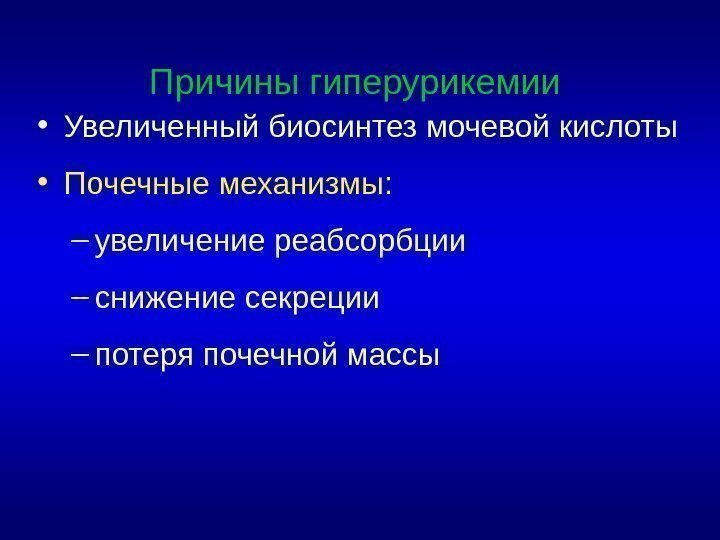 Причины гиперурикемии

• Увеличенный биосинтез мочевой кислоты

• Почечные механизмы:

– увеличение реабсорбции

– снижение секреции

– потеря почечной массы